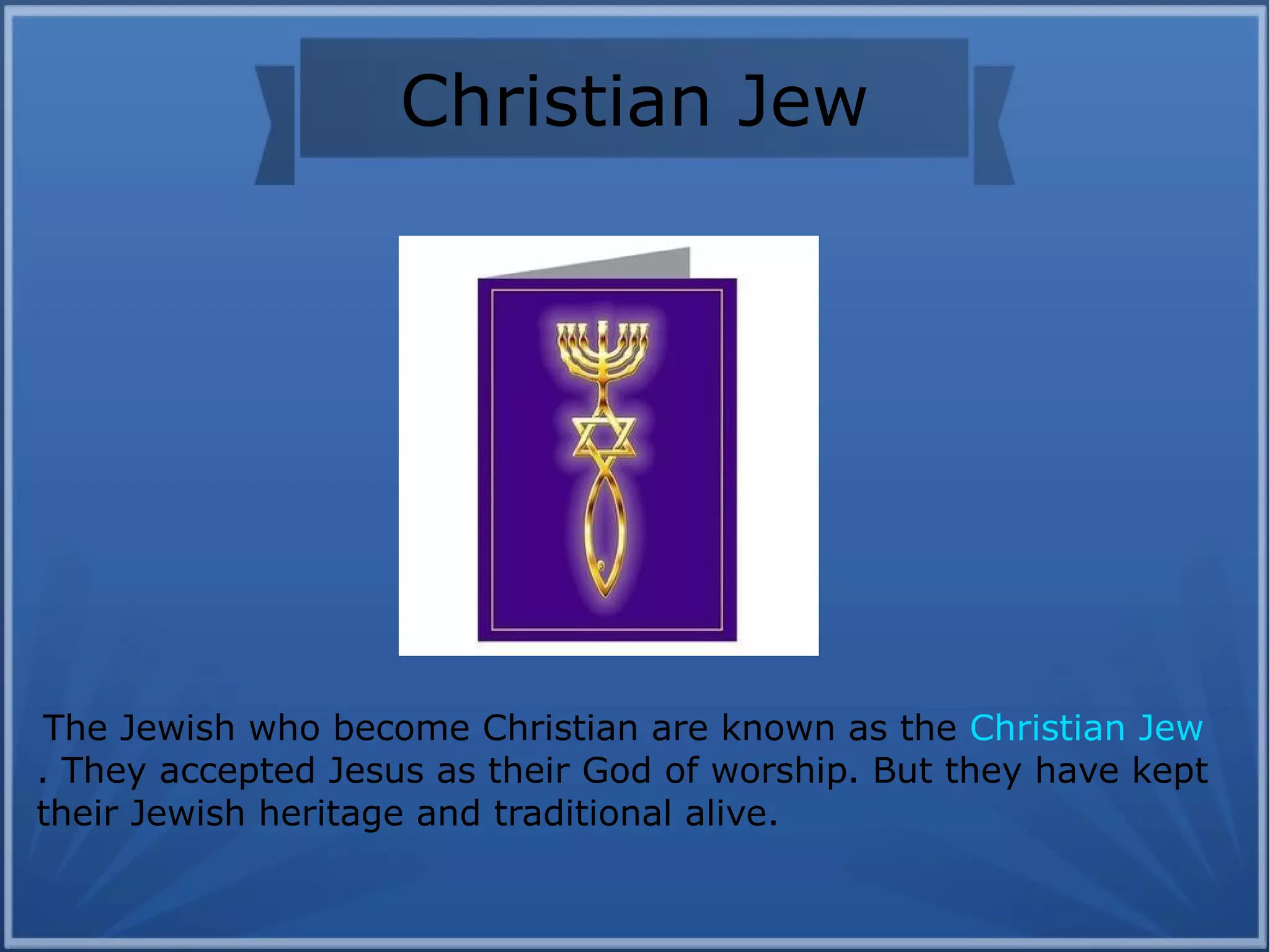 Christian Jew

The Jewish who become Christian are known as the Christian Jew . They accepted Jesus as their God of worship. But they have kept their Jewish heritage and traditional alive.